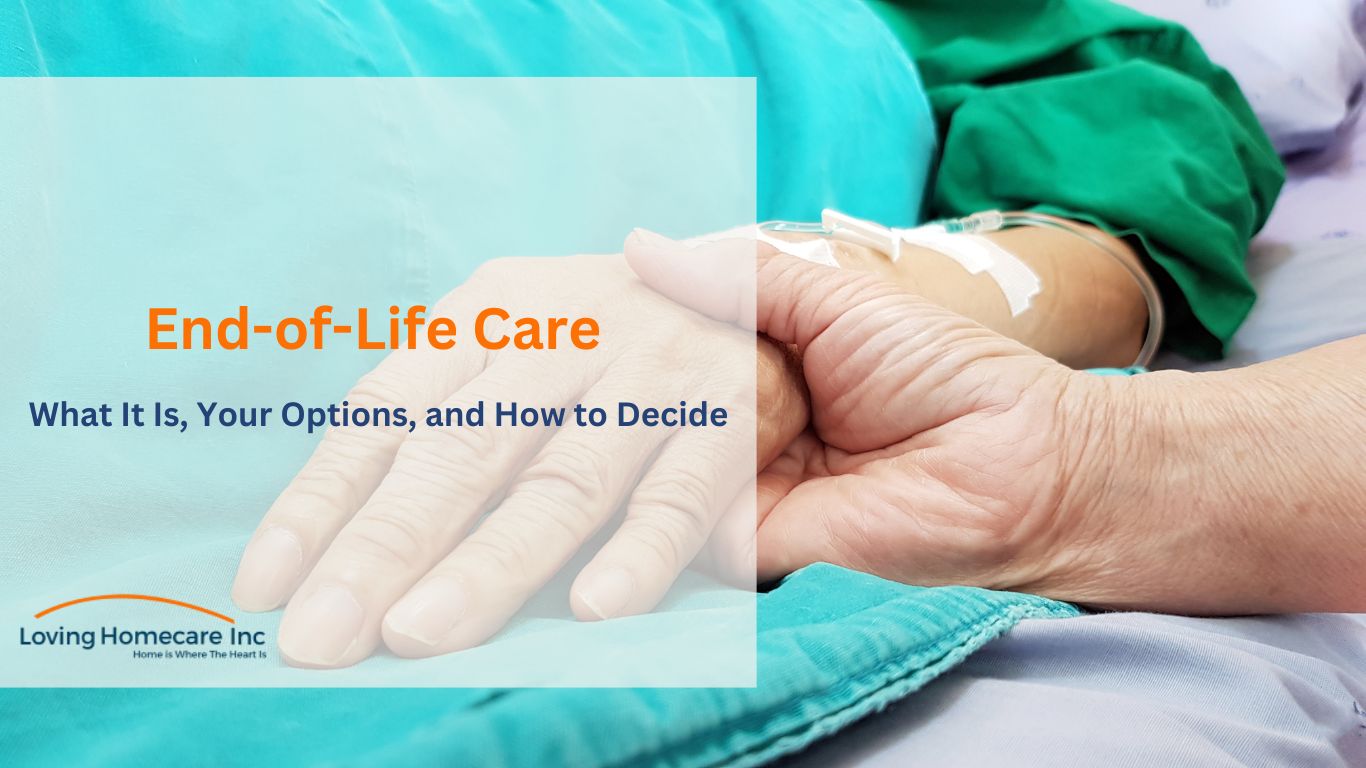 End-of-Life Care

What It Is, Your Options, and How to Decide

Loving Homecare Inc
Home is Where The Heart Is